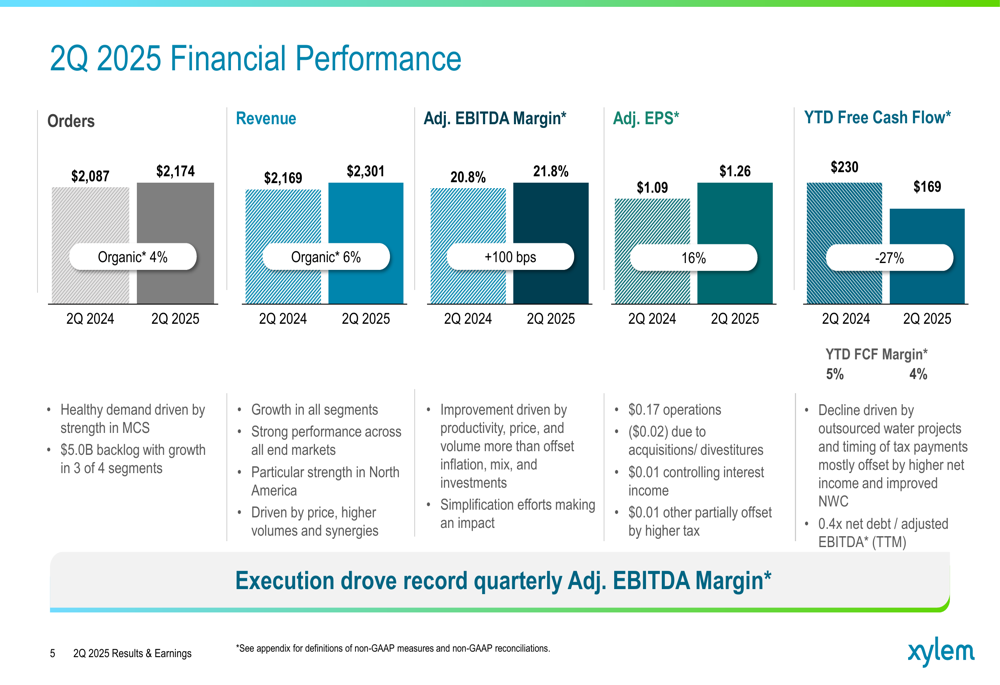 2Q 2025 Financial Performance

Orders

$2,087 $2,174

Organic* 4%

2Q 2024 2Q 2025

• Healthy demand driven by strength in MCS
• $5.0B backlog with growth in 3 of 4 segments

Revenue

$2,169 $2,301

Organic* 6%

2Q 2024 2Q 2025

• Growth in all segments
• Strong performance across all end markets
• Particular strength in North America
• Driven by price, higher volumes and synergies

Adj. EBITDA Margin*

20.8% 21.8%

+100 bps

2Q 2024 2Q 2025

• Improvement driven by productivity, price, and volume more than offset inflation, mix, and investments
• Simplification efforts making an impact

Adj. EPS*

$1.09 $1.26

16%

2Q 2024 2Q 2025

• $0.17 operations
• ($0.02) due to acquisitions/ divestitures
• $0.01 controlling interest income
• $0.01 other partially offset by higher tax

YTD Free Cash Flow*

$230 $169

-27%

2Q 2024 2Q 2025

YTD FCF Margin*
5% 4%

• Decline driven by outsourced water projects and timing of tax payments mostly offset by higher net income and improved NWC
• 0.4x net debt / adjusted EBITDA* (TTM)

Execution drove record quarterly Adj. EBITDA Margin*

5 2Q 2025 Results & Earnings

*See appendix for definitions of non-GAAP measures and non-GAAP reconciliations.

xylem